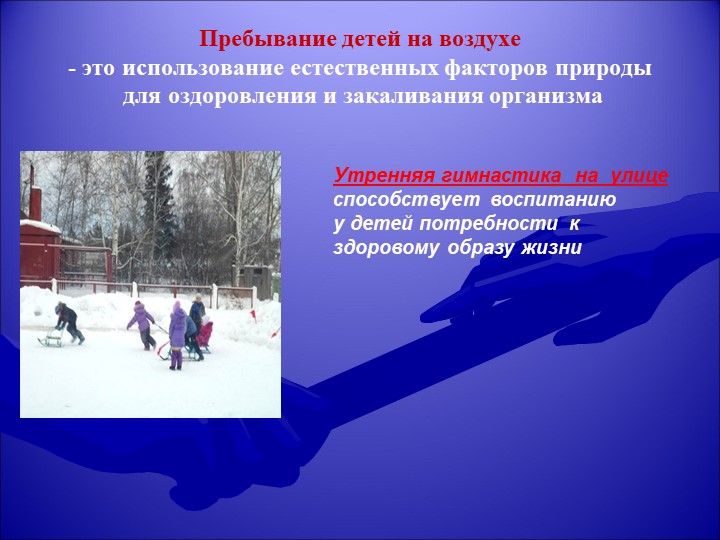 Пребывание детей на воздухе
- это использование естественных факторов природы для оздоровления и закаливания организма

Утренняя гимнастика на улице способствует воспитанию у детей потребности к здоровому образу жизни